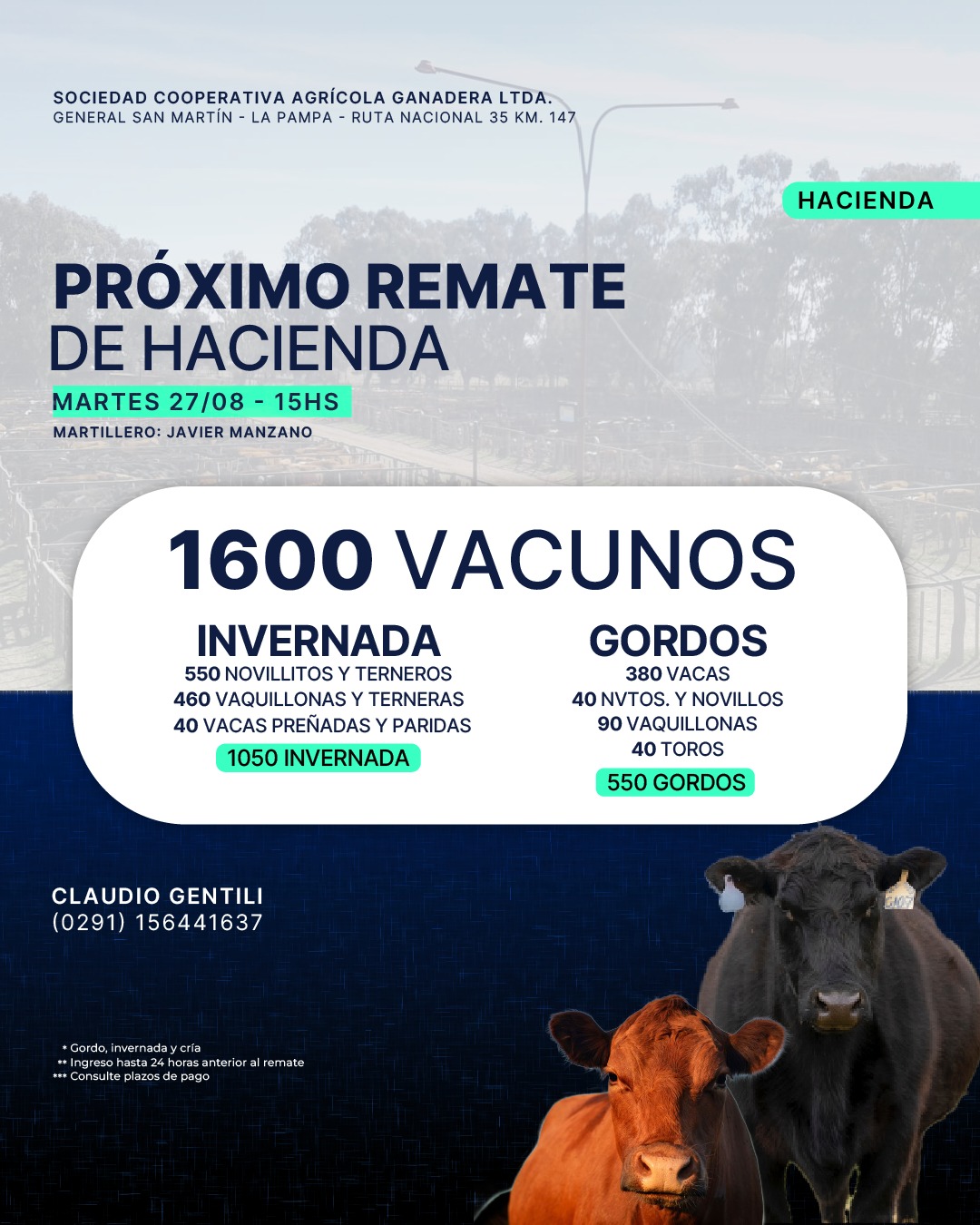 SOCIEDAD COOPERATIVA AGRÍCOLA GANADERA LTDA.
GENERAL SAN MARTÍN - LA PAMPA - RUTA NACIONAL 35 KM. 147

HACIENDA

PRÓXIMO REMATE
DE HACIENDA

MARTES 27/08 - 15HS

MARTILLERO: JAVIER MANZANO

1600 VACUNOS

INVERNADA
550 NOVILLITOS Y TERNEROS
460 VAQUILLONAS Y TERNERAS
40 VACAS PREÑADAS Y PARIDAS
1050 INVERNADA

GORDOS
380 VACAS
40 NVTOS. Y NOVILLOS
90 VAQUILLONAS
40 TOROS
550 GORDOS

CLAUDIO GENTILI
(0291) 156441637

* Gordo, invernada y cría
** Ingreso hasta 24 horas anterior al remate
*** Consulte plazos de pago